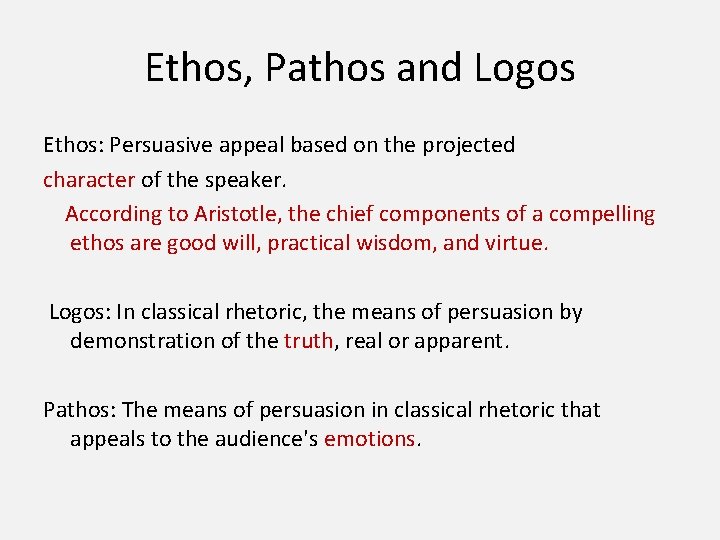 Ethos, Pathos and Logos

Ethos: Persuasive appeal based on the projected character of the speaker.

According to Aristotle, the chief components of a compelling ethos are good will, practical wisdom, and virtue.

Logos: In classical rhetoric, the means of persuasion by demonstration of the truth, real or apparent.

Pathos: The means of persuasion in classical rhetoric that appeals to the audience's emotions.